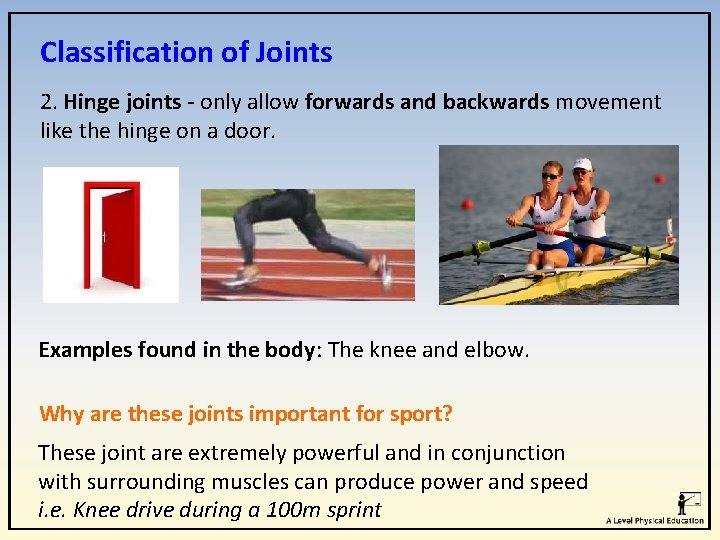 Classification of Joints

2. Hinge joints - only allow forwards and backwards movement like the hinge on a door.

Examples found in the body: The knee and elbow.

Why are these joints important for sport?

These joint are extremely powerful and in conjunction with surrounding muscles can produce power and speed i.e. Knee drive during a 100m sprint

A Level Physical Education